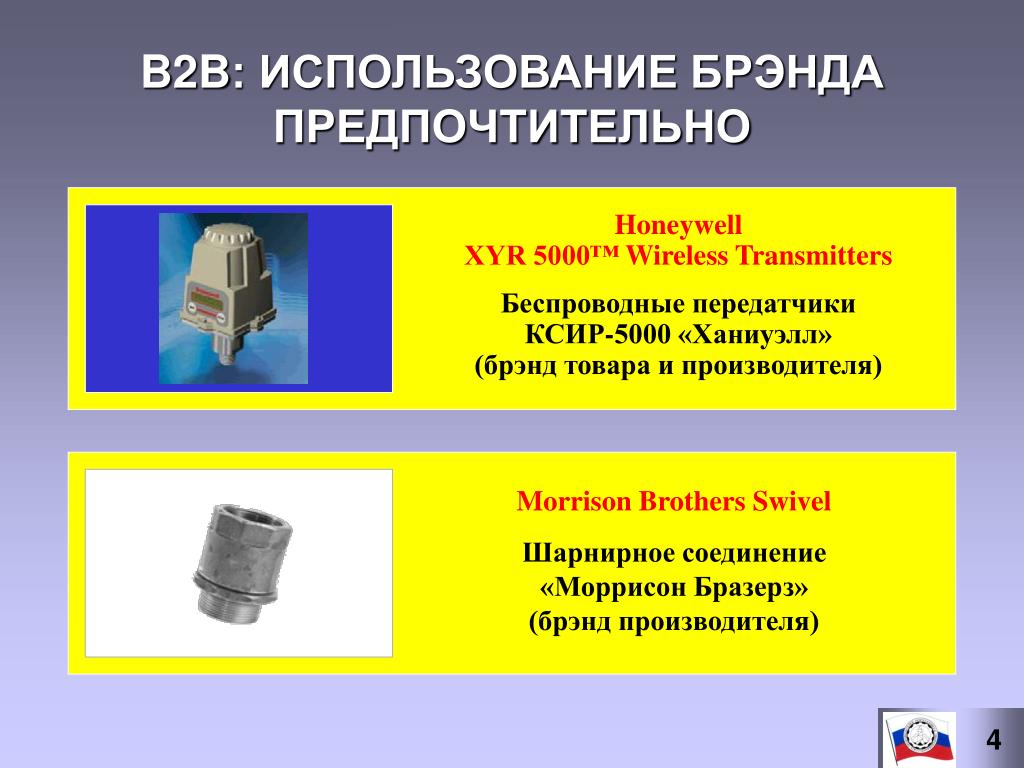 B2B: ИСПОЛЬЗОВАНИЕ БРЭНДА ПРЕДПОЧТИТЕЛЬНО

Honeywell
XYR 5000™ Wireless Transmitters

Беспроводные передатчики
КСИР-5000 «Ханиуэлл»
(брэнд товара и производителя)

Morrison Brothers Swivel

Шарнирное соединение
«Моррисон Бразерз»
(брэнд производителя)

4